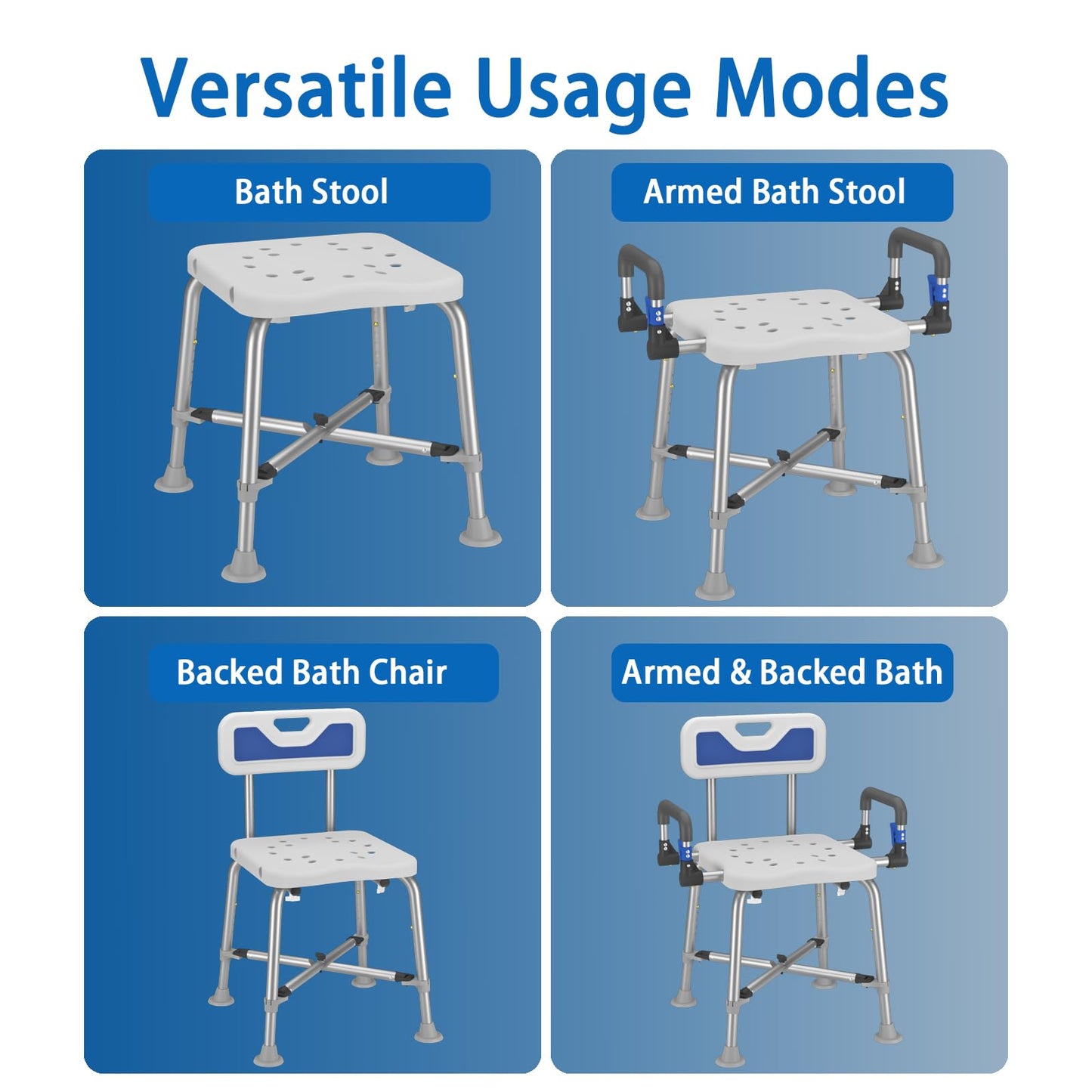 Versatile Usage Modes

Bath Stool

Armed Bath Stool

Backed Bath Chair

Armed & Backed Bath